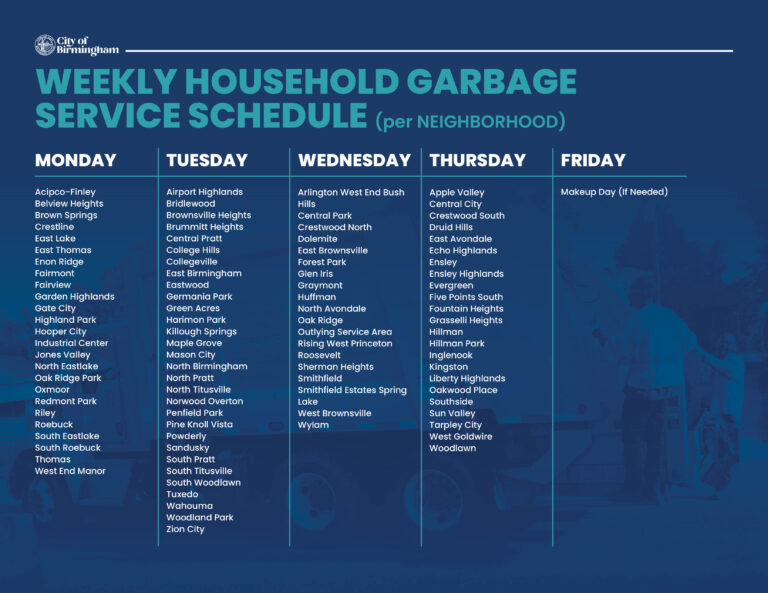 City of Birmingham

WEEKLY HOUSEHOLD GARBAGE SERVICE SCHEDULE (per NEIGHBORHOOD)

MONDAY

Acipco-Finley
Belview Heights
Brown Springs
Crestline
East Lake
East Thomas
Enon Ridge
Fairmont
Fairview
Garden Highlands
Gate City
Highland Park
Hooper City
Industrial Center
Jones Valley
North Eastlake
Oak Ridge Park
Oxmoor
Redmont Park
Riley
Roebuck
South Eastlake
South Roebuck
Thomas
West End Manor

TUESDAY

Airport Highlands
Bridlewood
Brownsville Heights
Brummitt Heights
Central Pratt
College Hills
Collegeville
East Birmingham
Eastwood
Germania Park
Green Acres
Harimon Park
Killough Springs
Maple Grove
Mason City
North Birmingham
North Pratt
North Titusville
Norwood Overton
Penfield Park
Pine Knoll Vista
Powderly
Sandusky
South Pratt
South Titusville
South Woodlawn
Tuxedo
Wahouma
Woodland Park
Zion City

WEDNESDAY

Arlington West End Bush Hills
Central Park
Crestwood North
Dolemite
East Brownsville
Forest Park
Glen Iris
Graymont
Huffman
North Avondale
Oak Ridge
Outlying Service Area
Rising West Princeton
Roosevelt
Sherman Heights
Smithfield
Smithfield Estates Spring Lake
West Brownsville
Wylam

THURSDAY

Apple Valley
Central City
Crestwood South
Druid Hills
East Avondale
Echo Highlands
Ensley
Ensley Highlands
Evergreen
Five Points South
Fountain Heights
Grasselli Heights
Hillman
Hillman Park
Inglenook
Kingston
Liberty Highlands
Oakwood Place
Southside
Sun Valley
Tarpley City
West Goldwire
Woodlawn

FRIDAY

Makeup Day (If Needed)